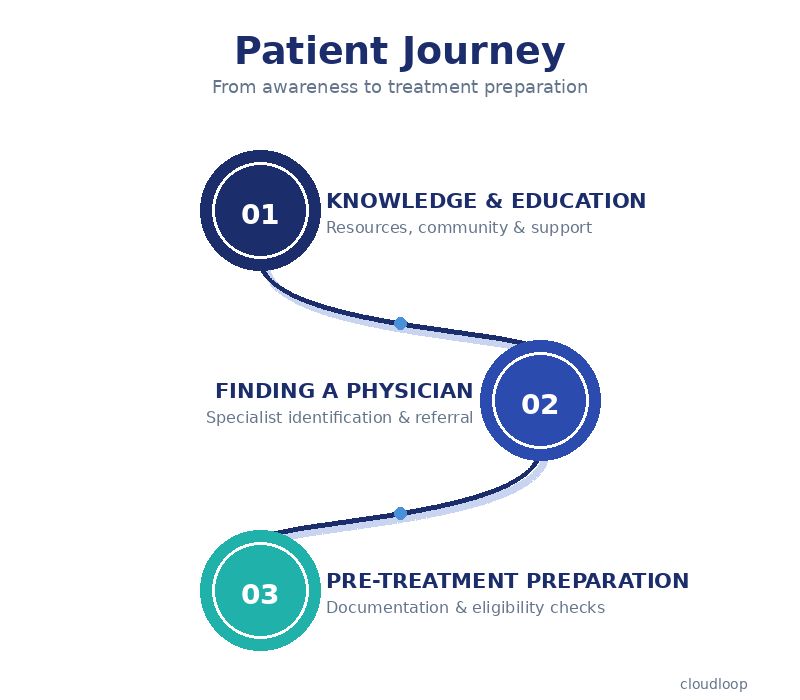 Patient Journey
From awareness to treatment preparation

01
KNOWLEDGE & EDUCATION
Resources, community & support

FINDING A PHYSICIAN
Specialist identification & referral
02

03
PRE-TREATMENT PREPARATION
Documentation & eligibility checks

cloudloop